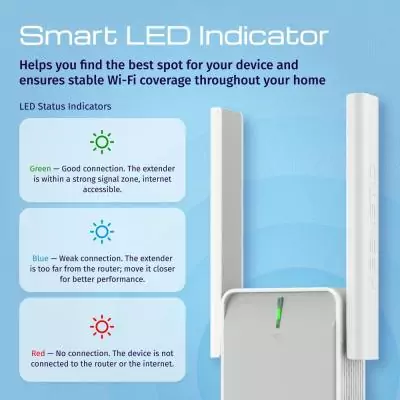 Smart LED Indicator

Helps you find the best spot for your device and ensures stable Wi-Fi coverage throughout your home

LED Status Indicators

Green — Good connection. The extender is within a strong signal zone, internet accessible.

Blue — Weak connection. The extender is too far from the router; move it closer for better performance.

Red — No connection. The device is not connected to the router or the internet.